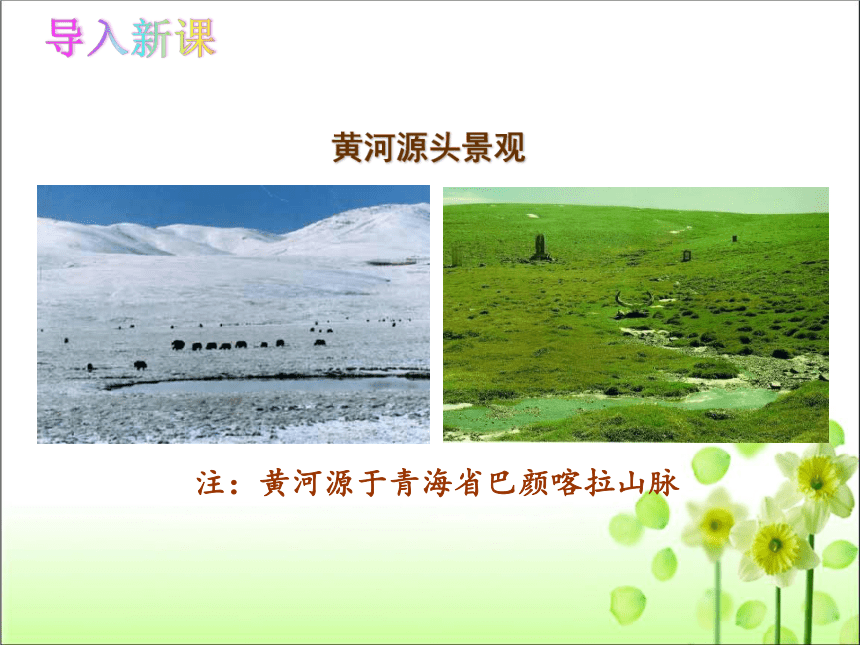 导入新课

黄河源头景观

注：黄河源于青海省巴颜喀拉山脉